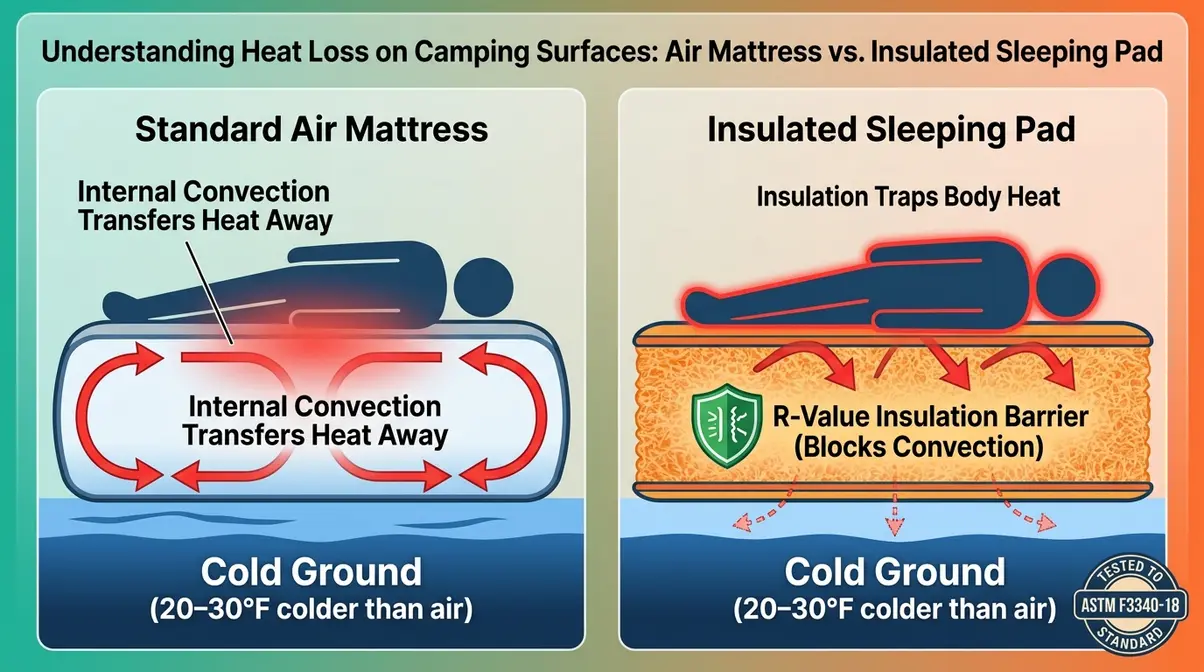 Understanding Heat Loss on Camping Surfaces: Air Mattress vs. Insulated Sleeping Pad

Standard Air Mattress

Internal Convection Transfers Heat Away

Internal Convection Transfers Heat Away

Cold Ground
(20–30°F colder than air)

Insulated Sleeping Pad

Insulation Traps Body Heat

R-Value Insulation Barrier
(Blocks Convection)

Cold Ground
(20–30°F colder than air)

TESTED TO
ASTM F3340-18
STANDARD